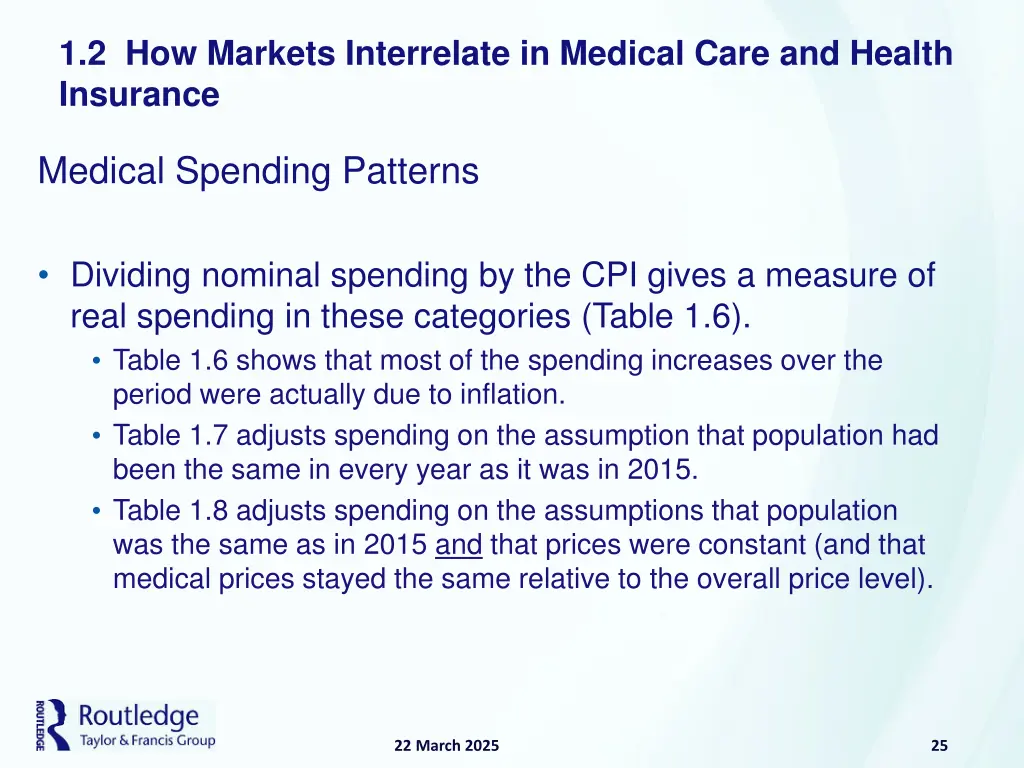 1.2 How Markets Interrelate in Medical Care and Health Insurance

Medical Spending Patterns

• Dividing nominal spending by the CPI gives a measure of real spending in these categories (Table 1.6).
• Table 1.6 shows that most of the spending increases over the period were actually due to inflation.
• Table 1.7 adjusts spending on the assumption that population had been the same in every year as it was in 2015.
• Table 1.8 adjusts spending on the assumptions that population was the same as in 2015 and that prices were constant (and that medical prices stayed the same relative to the overall price level).

ROUTLEDGE Routledge Taylor & Francis Group

22 March 2025

25